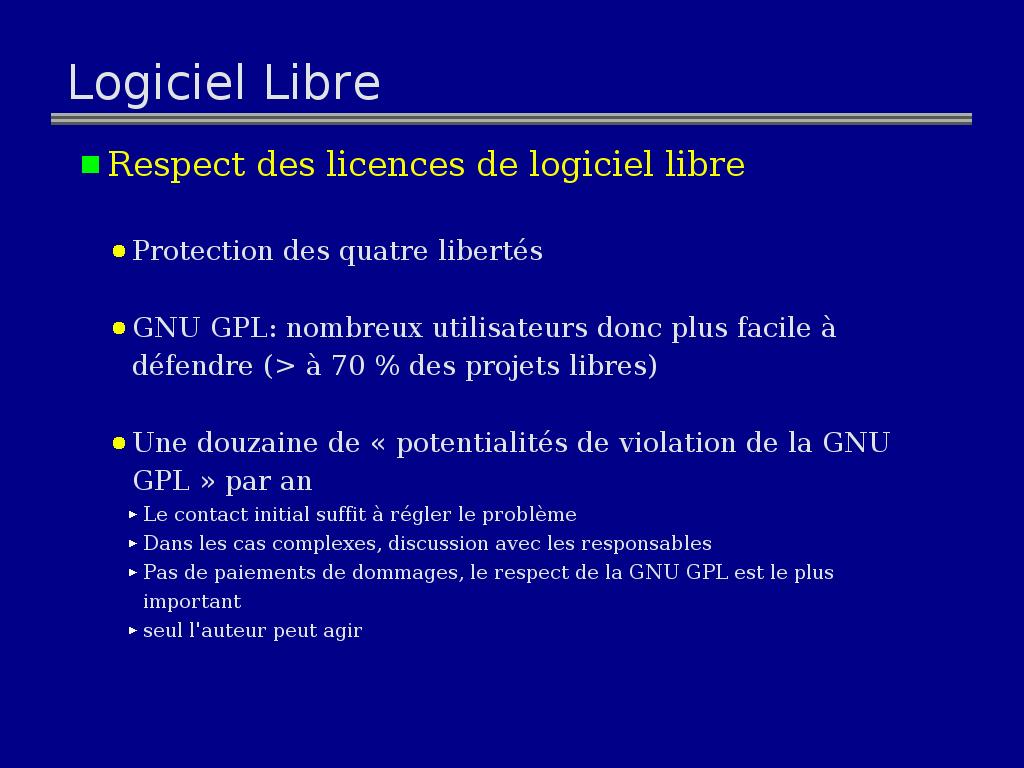 Logiciel Libre

Respect des licences de logiciel libre

Protection des quatre libertés

GNU GPL: nombreux utilisateurs donc plus facile à défendre (> à 70 % des projets libres)

Une douzaine de « potentialités de violation de la GNU GPL » par an

Le contact initial suffit à régler le problème

Dans les cas complexes, discussion avec les responsables

Pas de paiements de dommages, le respect de la GNU GPL est le plus important

seul l'auteur peut agir